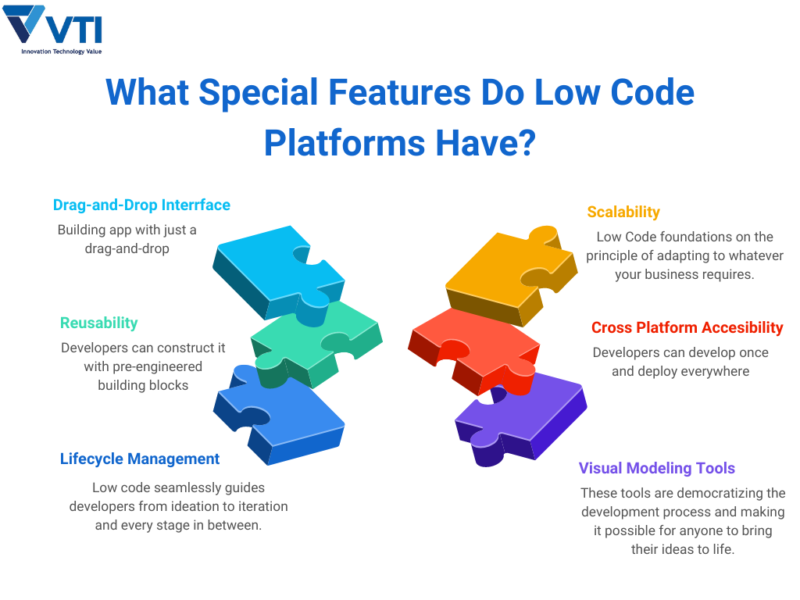 VTI
Innovation Technology Value

What Special Features Do Low Code Platforms Have?

Drag-and-Drop Interrface
Building app with just a drag-and-drop

Reusability
Developers can construct it with pre-engineered building blocks

Lifecycle Management
Low code seamlessly guides developers from ideation to iteration and every stage in between.

Scalability
Low Code foundations on the principle of adapting to whatever your business requires.

Cross Platform Accesibility
Developers can develop once and deploy everywhere

Visual Modeling Tools
These tools are democratizing the development process and making it possible for anyone to bring their ideas to life.